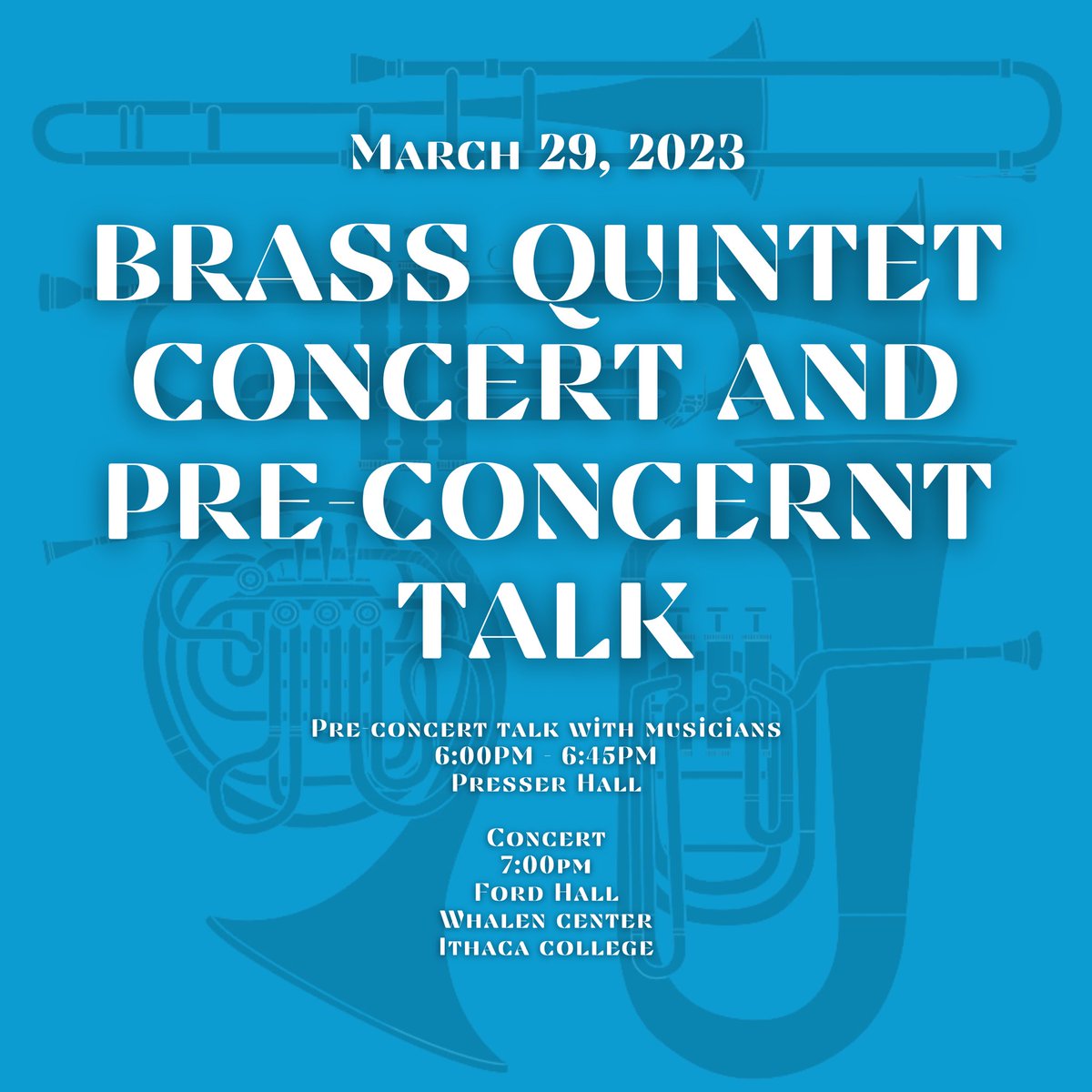 March 29, 2023

BRASS QUINTET CONCERT AND PRE-CONCERNT TALK

Pre-concert talk with musicians
6:00PM - 6:45PM
Presser Hall

Concert
7:00pm
Ford Hall
Whalen center
Ithaca college